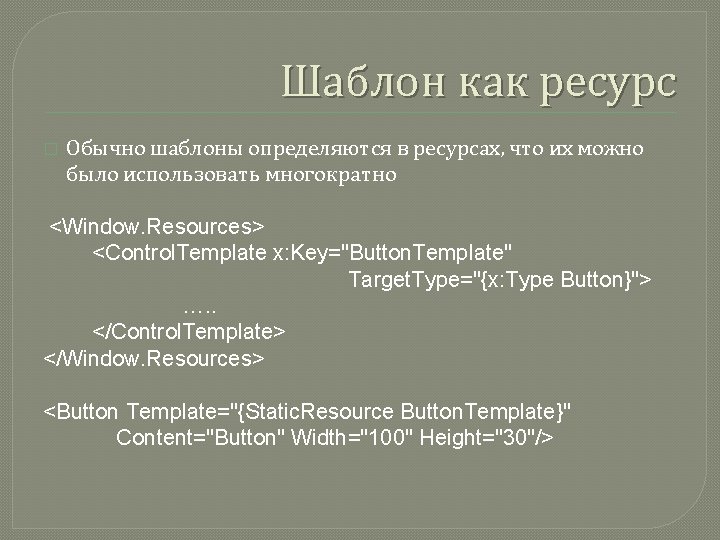 Шаблон как ресурс

Обычно шаблоны определяются в ресурсах, что их можно было использовать многократно

<Window.Resources>
<ControlTemplate x:Key="ButtonTemplate"
TargetType="{x:Type Button}">
…..
</ControlTemplate>
</Window.Resources>

<Button Template="{StaticResource ButtonTemplate}"
Content="Button" Width="100" Height="30"/>